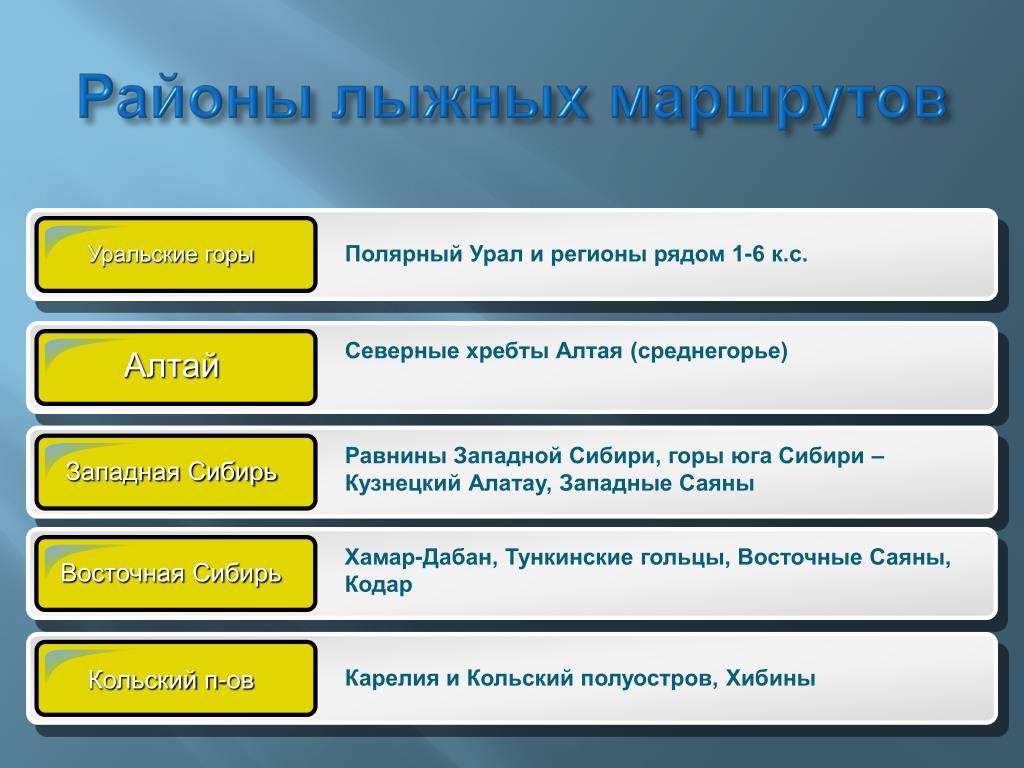 Районы лыжных маршрутов

Уральские горы
Полярный Урал и регионы рядом 1-6 к.с.

Алтай
Северные хребты Алтая (среднегорье)

Западная Сибирь
Равнины Западной Сибири, горы юга Сибири – Кузнецкий Алатау, Западные Саяны

Восточная Сибирь
Хамар-Дабан, Тункинские гольцы, Восточные Саяны, Кодар

Кольский п-ов
Карелия и Кольский полуостров, Хибины